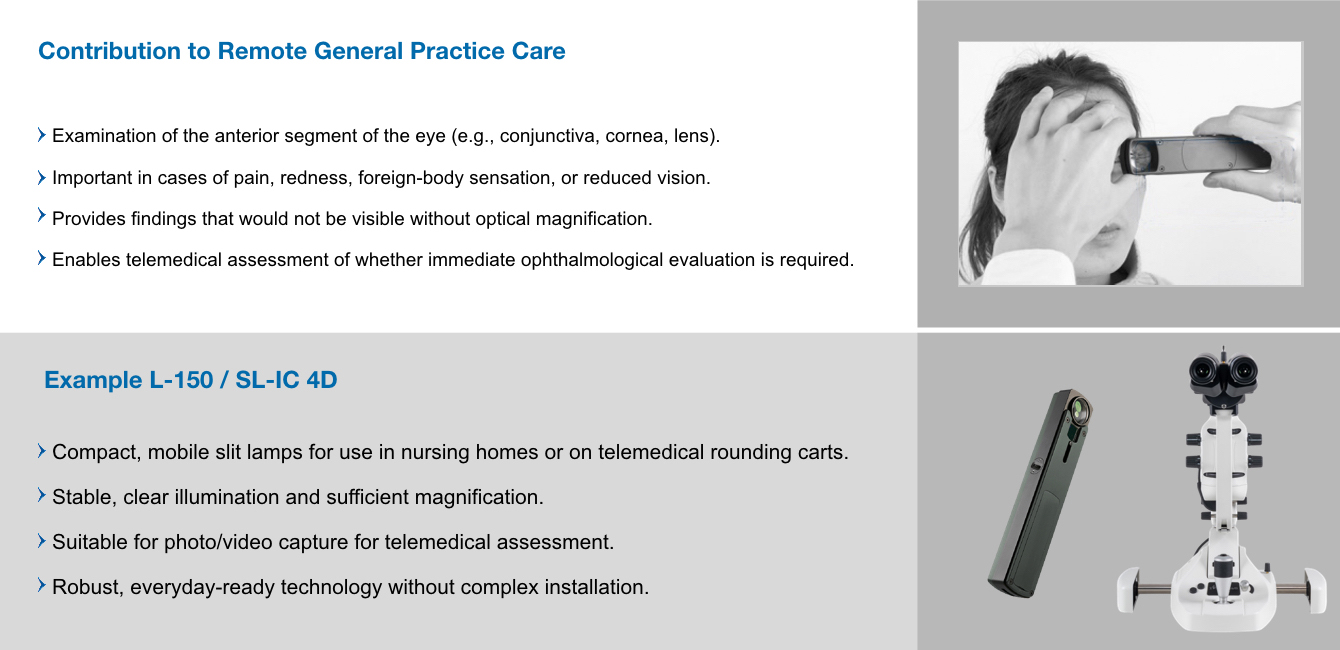 Contribution to Remote General Practice Care

› Examination of the anterior segment of the eye (e.g., conjunctiva, cornea, lens).

› Important in cases of pain, redness, foreign-body sensation, or reduced vision.

› Provides findings that would not be visible without optical magnification.

› Enables telemedical assessment of whether immediate ophthalmological evaluation is required.

Example L-150 / SL-IC 4D

› Compact, mobile slit lamps for use in nursing homes or on telemedical rounding carts.

› Stable, clear illumination and sufficient magnification.

› Suitable for photo/video capture for telemedical assessment.

› Robust, everyday-ready technology without complex installation.